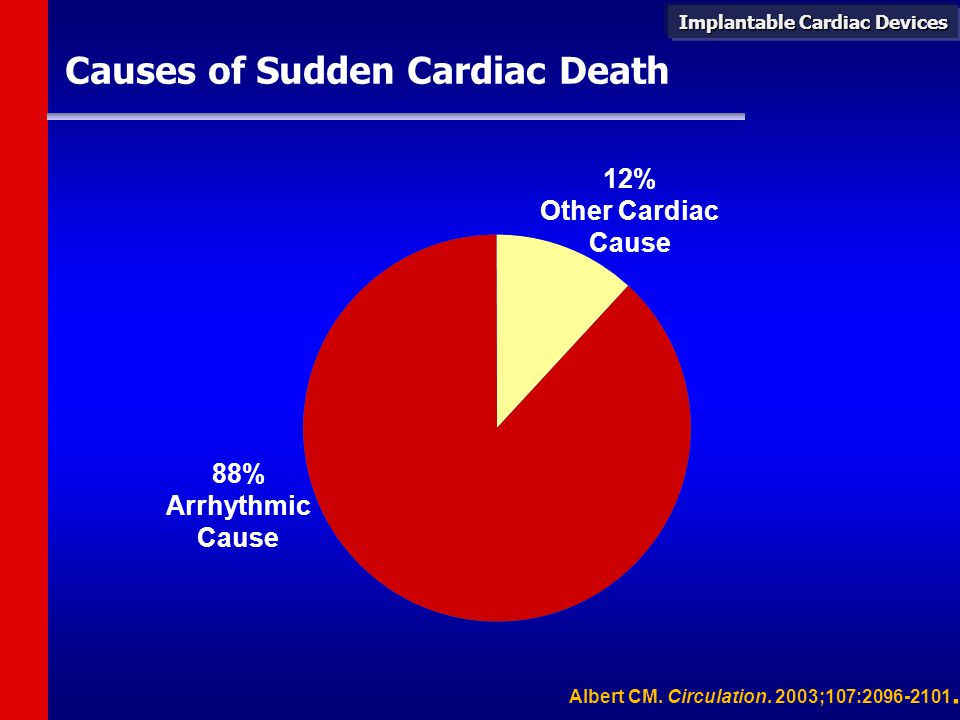 Implantable Cardiac Devices

Causes of Sudden Cardiac Death

12%
Other Cardiac Cause

88%
Arrhythmic Cause

Albert CM. Circulation. 2003;107:2096-2101.